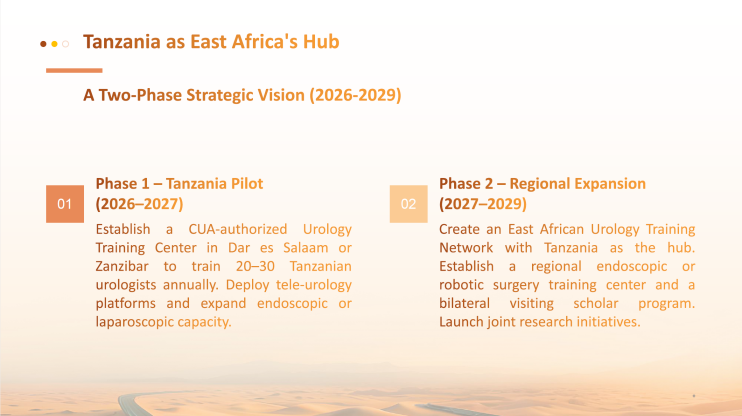 Tanzania as East Africa's Hub

A Two-Phase Strategic Vision (2026-2029)

01

Phase 1 – Tanzania Pilot (2026–2027)

Establish a CUA-authorized Urology Training Center in Dar es Salaam or Zanzibar to train 20–30 Tanzanian urologists annually. Deploy tele-urology platforms and expand endoscopic or laparoscopic capacity.

02

Phase 2 – Regional Expansion (2027–2029)

Create an East African Urology Training Network with Tanzania as the hub. Establish a regional endoscopic or robotic surgery training center and a bilateral visiting scholar program. Launch joint research initiatives.